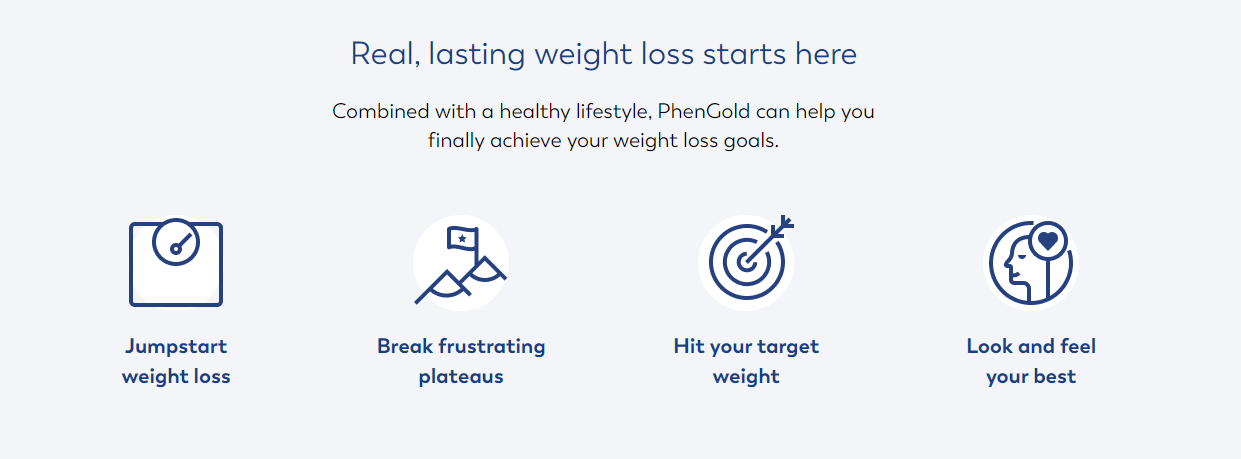 Real, lasting weight loss starts here

Combined with a healthy lifestyle, PhenGold can help you finally achieve your weight loss goals.

Jumpstart weight loss

Break frustrating plateaus

Hit your target weight

Look and feel your best